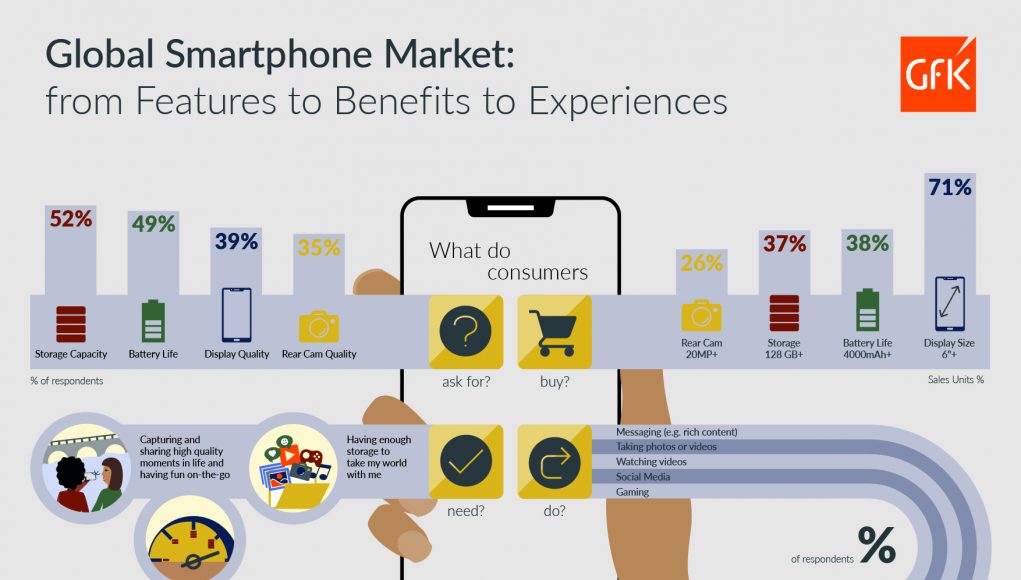 Global Smartphone Market:
from Features to Benefits to Experiences

GfK

52%
Storage Capacity

49%
Battery Life

39%
Display Quality

35%
Rear Cam Quality

% of respondents

What do consumers

ask for?

buy?

need?

do?

26%
Rear Cam 20MP+

37%
Storage 128 GB+

38%
Battery Life 4000mAh+

71%
Display Size 6"+

Sales Units %

Capturing and sharing high quality moments in life and having fun on-the-go

Having enough storage to take my world with me

Messaging (e.g. rich content)
Taking photos or videos
Watching videos
Social Media
Gaming

of respondents %